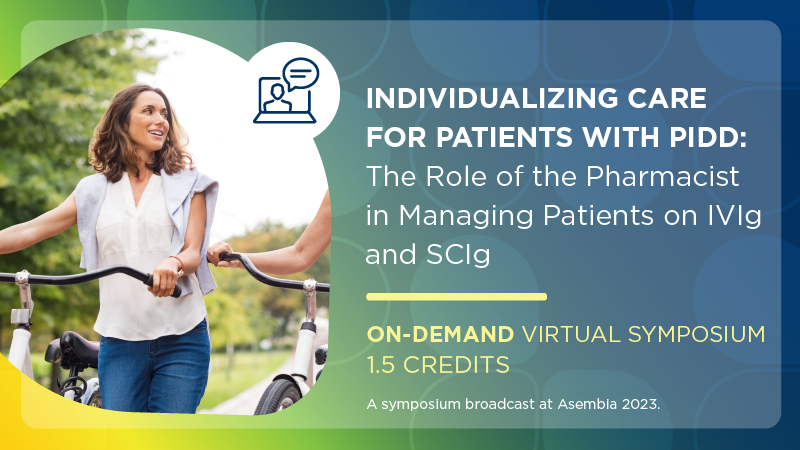 INDIVIDUALIZING CARE FOR PATIENTS WITH PIDD: The Role of the Pharmacist in Managing Patients on IVIg and SCIg

ON-DEMAND VIRTUAL SYMPOSIUM
1.5 CREDITS

A symposium broadcast at Asembia 2023.